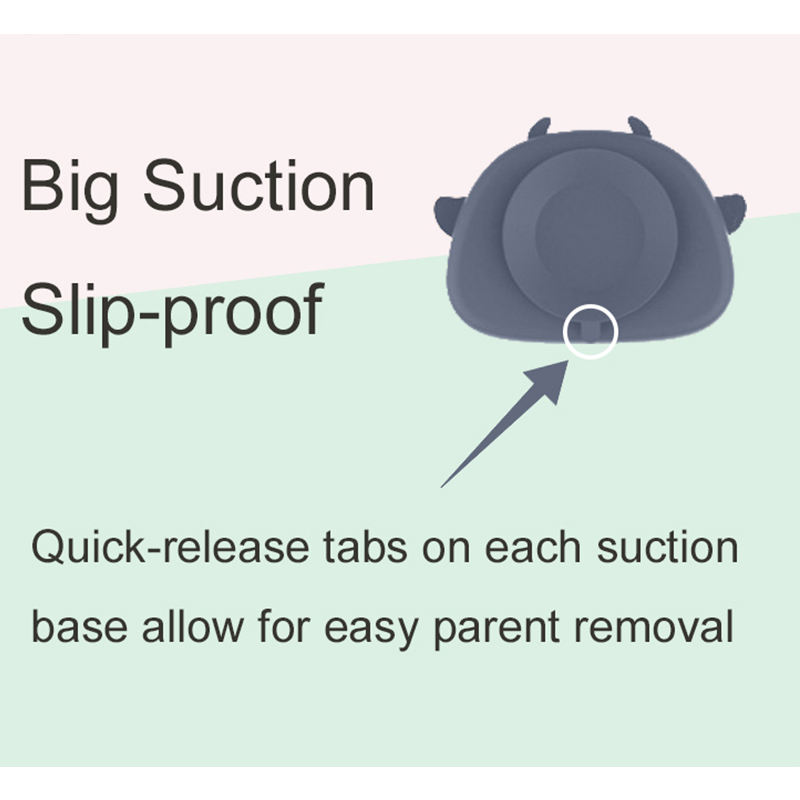 Big Suction
Slip-proof

Quick-release tabs on each suction base allow for easy parent removal